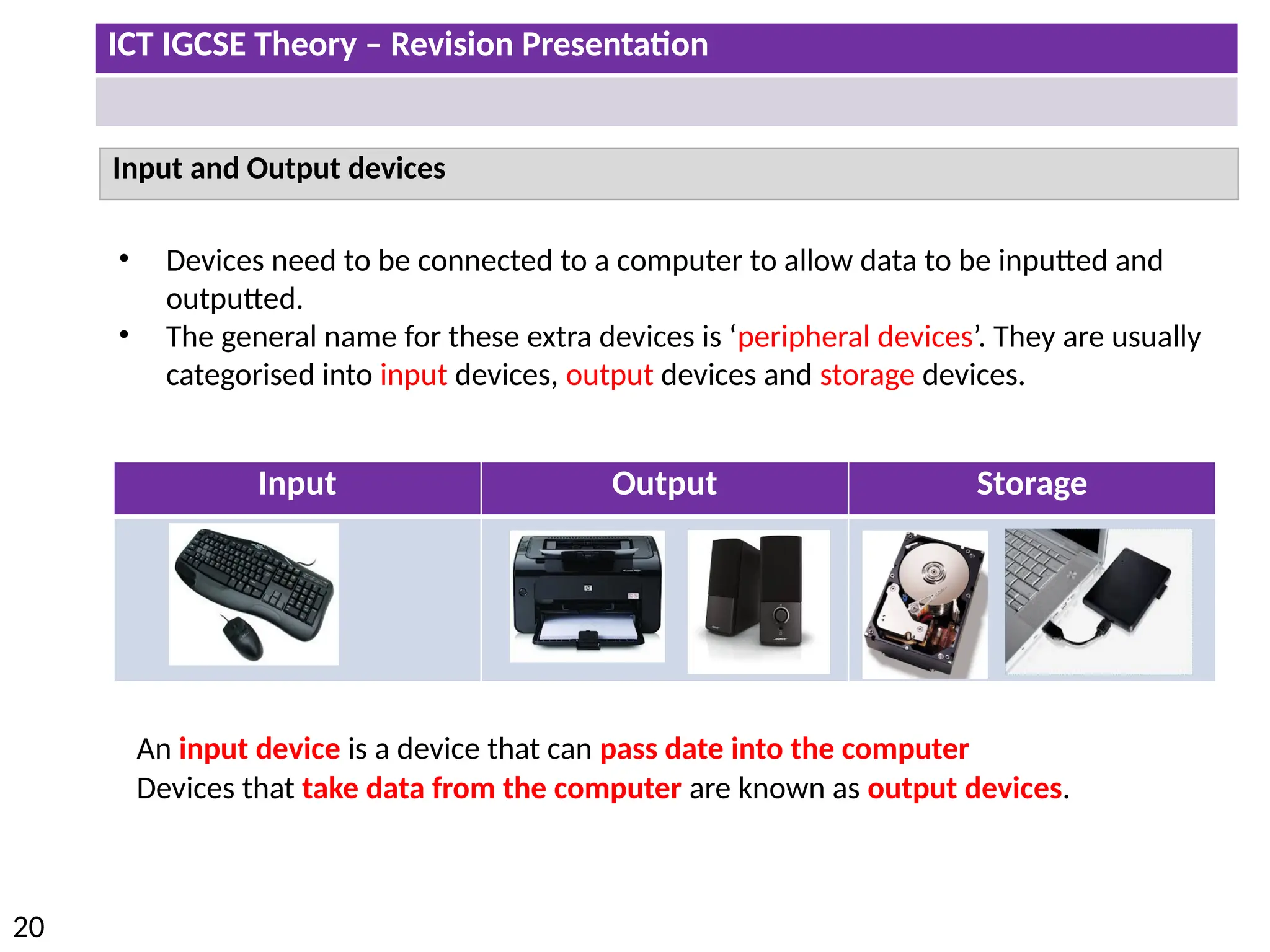 ICT IGCSE Theory – Revision Presentation

Input and Output devices

• Devices need to be connected to a computer to allow data to be inputted and outputted.
• The general name for these extra devices is ‘peripheral devices’. They are usually categorised into input devices, output devices and storage devices.

| Input | Output | Storage |
|---|---|---|
| | | |

An input device is a device that can pass date into the computer
Devices that take data from the computer are known as output devices.

20